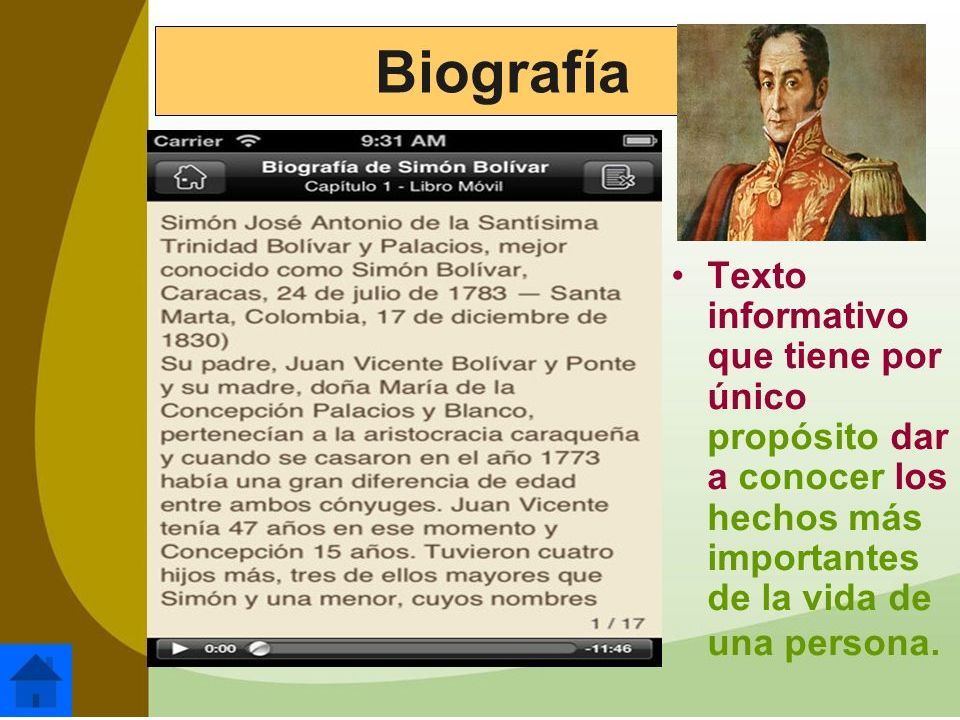 Biografía

Carrier 9:31 AM

Biografía de Simón Bolívar
Capítulo 1 - Libro Móvil

Simón José Antonio de la Santísima Trinidad Bolívar y Palacios, mejor conocido como Simón Bolívar, Caracas, 24 de julio de 1783 — Santa Marta, Colombia, 17 de diciembre de 1830)
Su padre, Juan Vicente Bolívar y Ponte y su madre, doña María de la Concepción Palacios y Blanco, pertenecían a la aristocracia caraqueña y cuando se casaron en el año 1773 había una gran diferencia de edad entre ambos cónyuges. Juan Vicente tenía 47 años en ese momento y Concepción 15 años. Tuvieron cuatro hijos más, tres de ellos mayores que Simón y una menor, cuyos nombres

1 / 17

0:00 -11:46

• Texto informativo que tiene por único propósito dar a conocer los hechos más importantes de la vida de una persona.